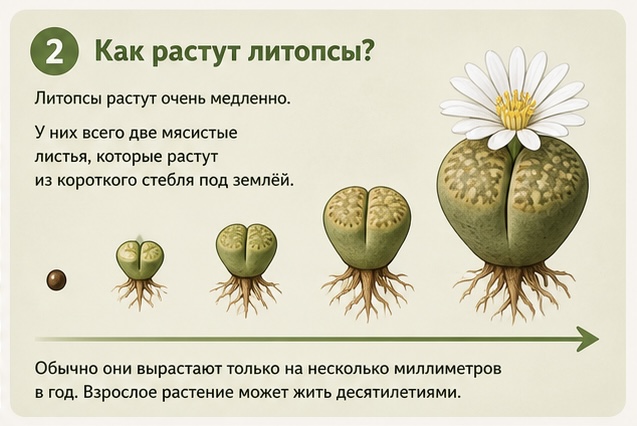 2 Как растут литопсы?

Литопсы растут очень медленно.

У них всего две мясистые листья, которые растут из короткого стебля под землёй.

Обычно они вырастают только на несколько миллиметров в год. Взрослое растение может жить десятилетиями.